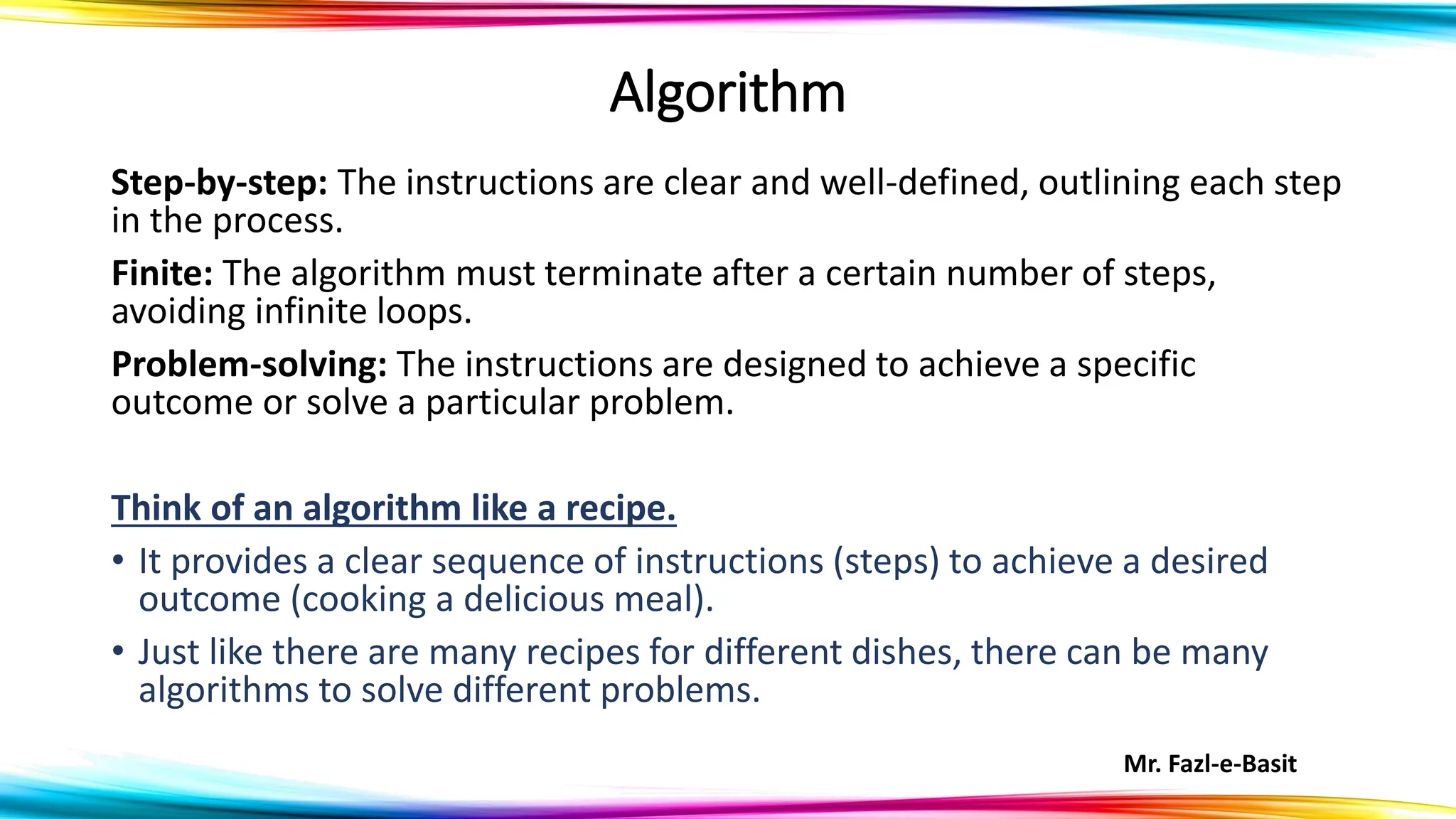 Algorithm

Step-by-step: The instructions are clear and well-defined, outlining each step in the process.

Finite: The algorithm must terminate after a certain number of steps, avoiding infinite loops.

Problem-solving: The instructions are designed to achieve a specific outcome or solve a particular problem.

Think of an algorithm like a recipe.

• It provides a clear sequence of instructions (steps) to achieve a desired outcome (cooking a delicious meal).

• Just like there are many recipes for different dishes, there can be many algorithms to solve different problems.

Mr. Fazl-e-Basit